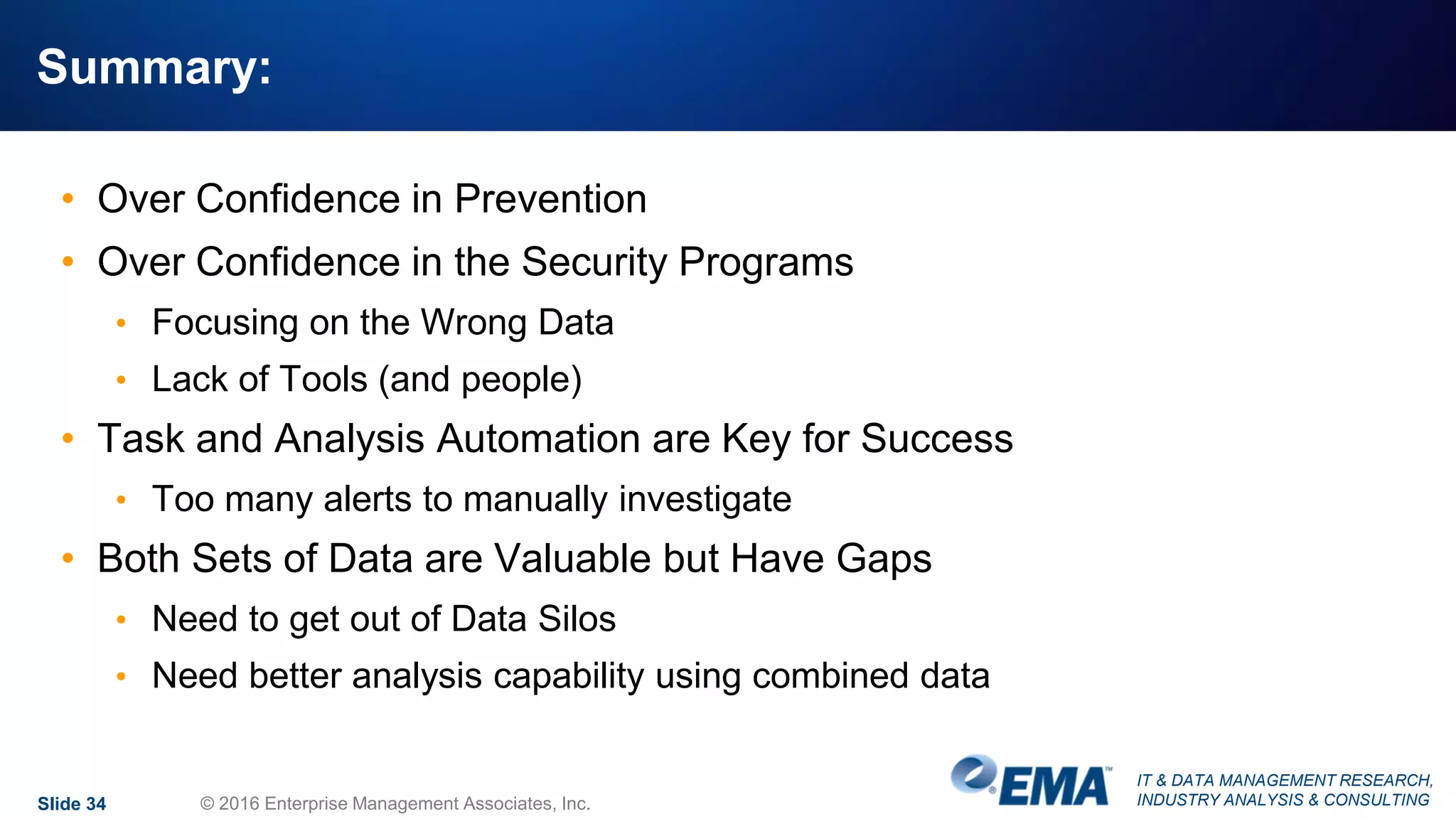 Summary:

• Over Confidence in Prevention
• Over Confidence in the Security Programs
  • Focusing on the Wrong Data
  • Lack of Tools (and people)
• Task and Analysis Automation are Key for Success
  • Too many alerts to manually investigate
• Both Sets of Data are Valuable but Have Gaps
  • Need to get out of Data Silos
  • Need better analysis capability using combined data

Slide 34

© 2016 Enterprise Management Associates, Inc.

EMA™

IT & DATA MANAGEMENT RESEARCH, INDUSTRY ANALYSIS & CONSULTING